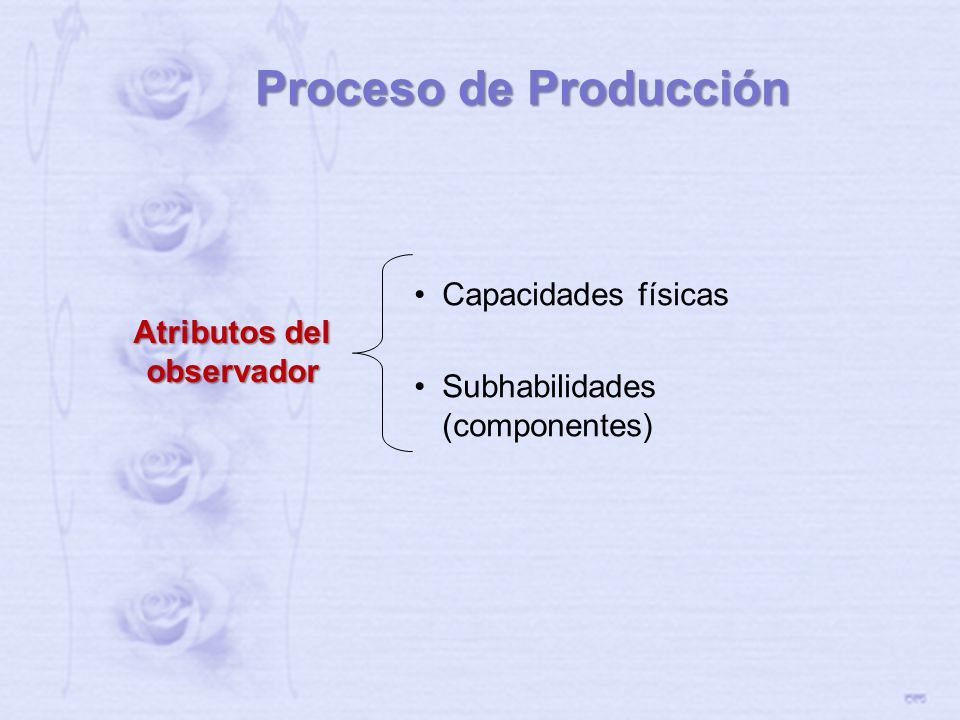 Proceso de Producción

Atributos del observador

• Capacidades físicas

• Subhabilidades (componentes)